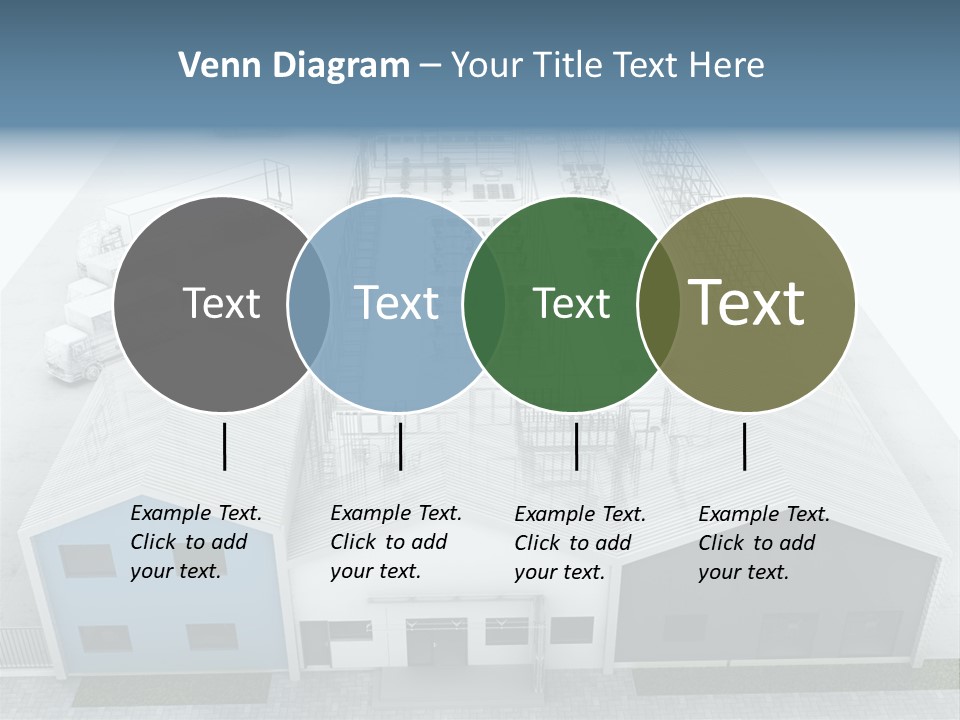 Venn Diagram – Your Title Text Here

Text

Text

Text

Text

Example Text. Click to add your text.

Example Text. Click to add your text.

Example Text. Click to add your text.

Example Text. Click to add your text.